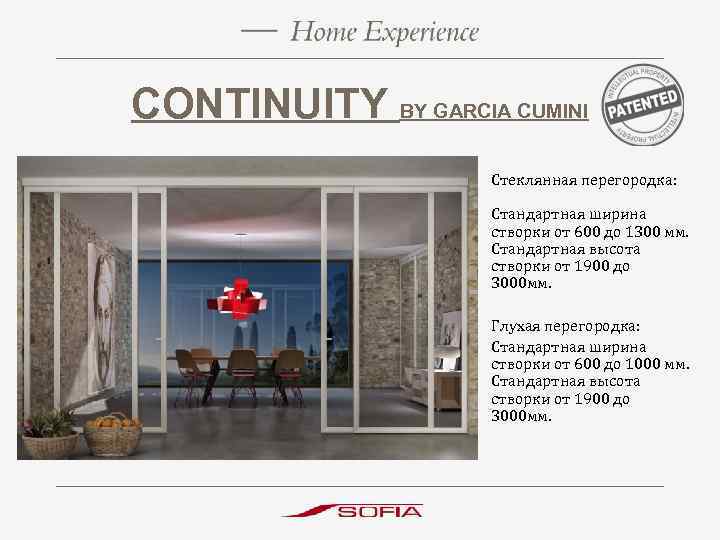 — Home Experience

CONTINUITY BY GARCIA CUMINI

INTELLECTUAL PROPERTY
PATENTED
INTELLECTUAL PROPERTY

Стеклянная перегородка:

Стандартная ширина створки от 600 до 1300 мм. Стандартная высота створки от 1900 до 3000мм.

Глухая перегородка:
Стандартная ширина створки от 600 до 1000 мм. Стандартная высота створки от 1900 до 3000мм.

SOFIA